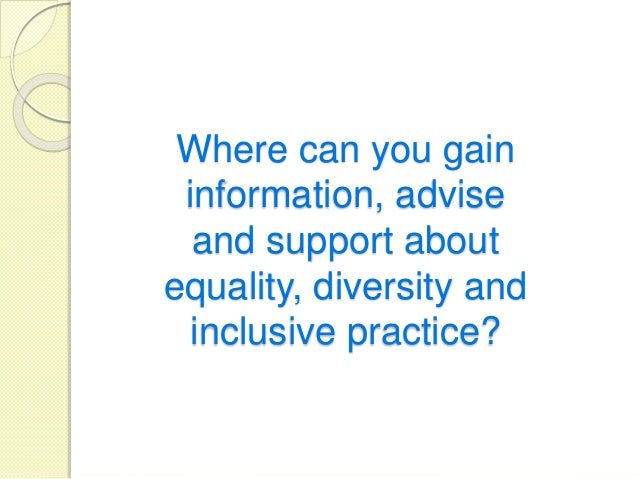 Where can you gain information, advise and support about equality, diversity and inclusive practice?